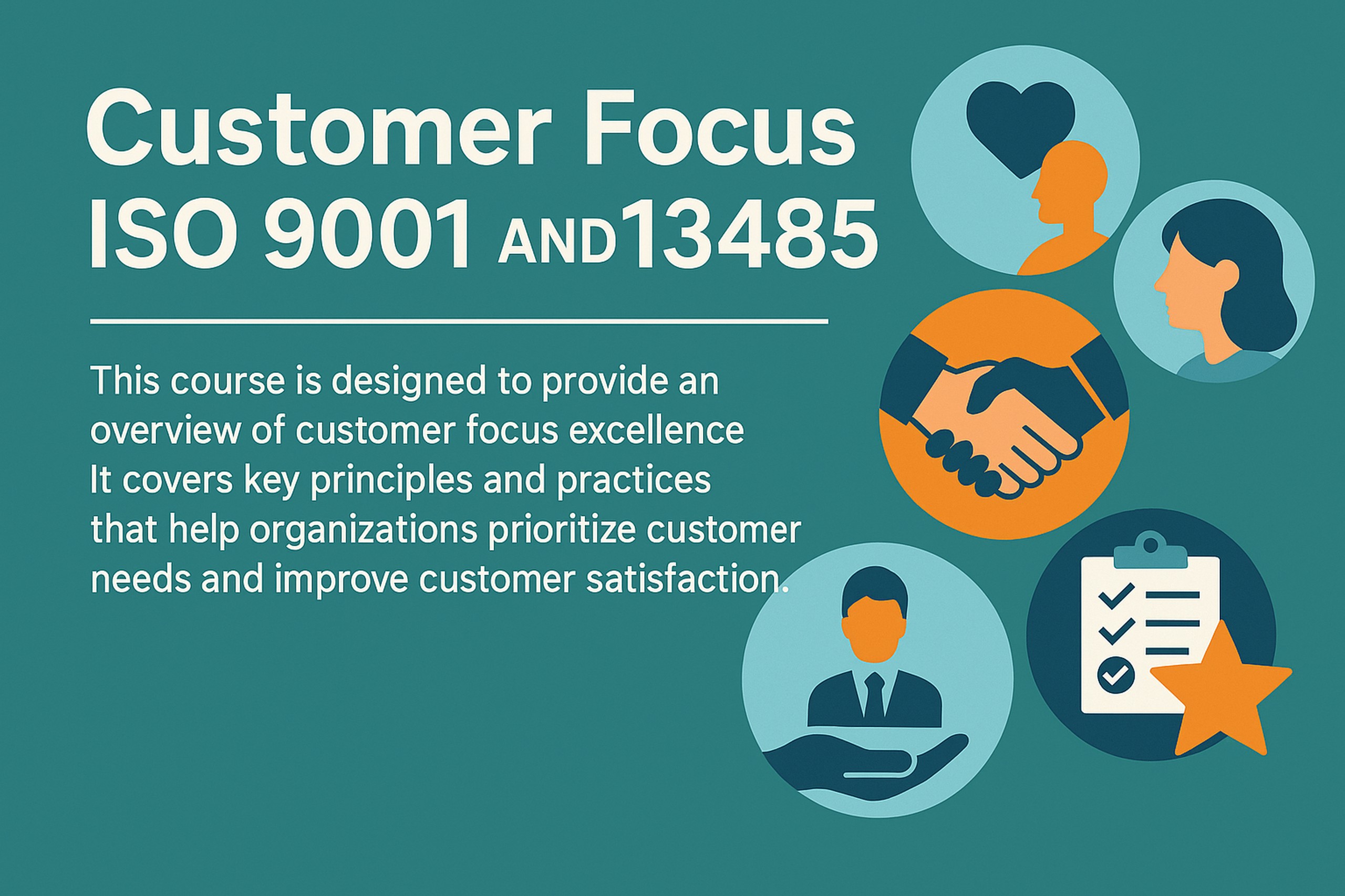 Customer Focus
ISO 9001 AND13485

This course is designed to provide an overview of customer focus excellence It covers key principles and practices that help organizations prioritize customer needs and improve customer satisfaction.